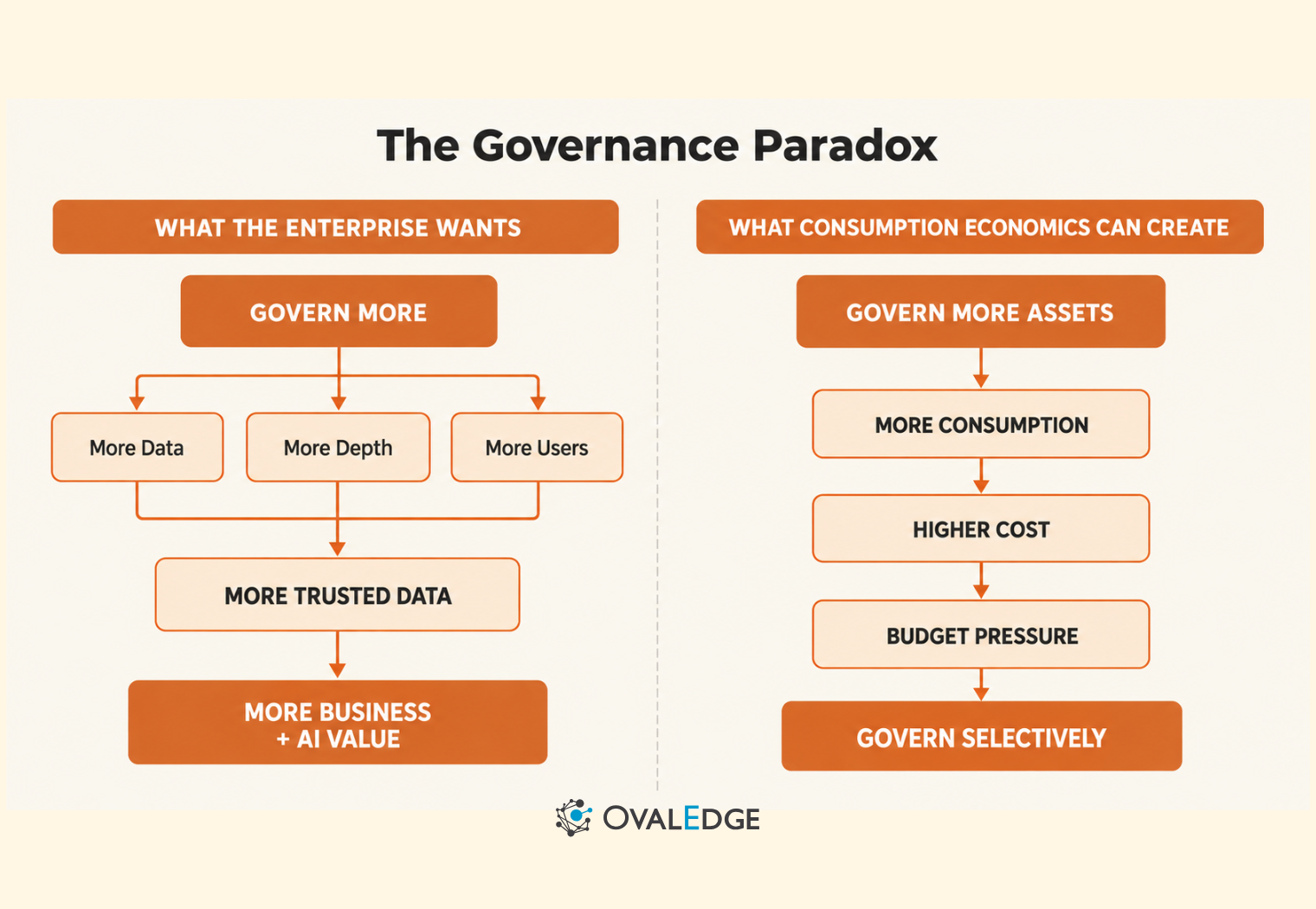 The Governance Paradox

WHAT THE ENTERPRISE WANTS

GOVERN MORE

More Data

More Depth

More Users

MORE TRUSTED DATA

MORE BUSINESS + AI VALUE

WHAT CONSUMPTION ECONOMICS CAN CREATE

GOVERN MORE ASSETS

MORE CONSUMPTION

HIGHER COST

BUDGET PRESSURE

GOVERN SELECTIVELY

OVALEDGE